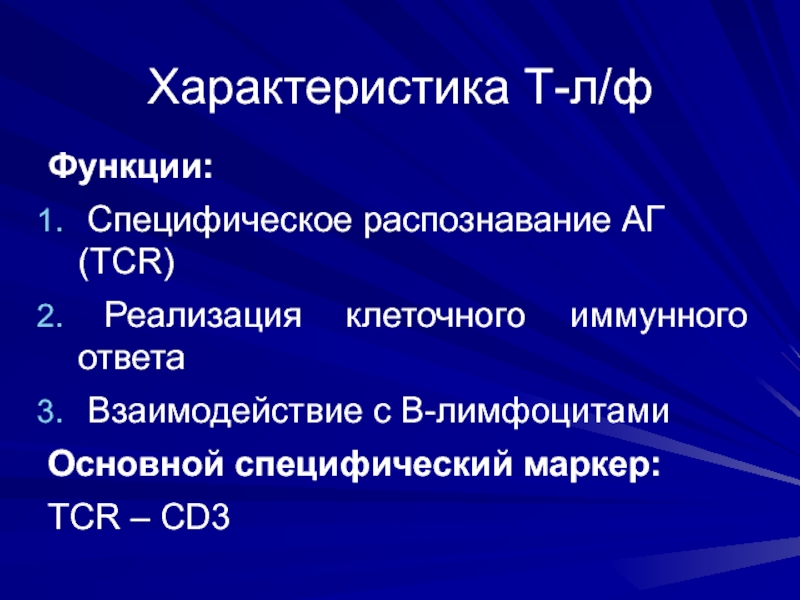 Характеристика Т-л/ф

Функции:

1. Специфическое распознавание АГ (TCR)

2. Реализация клеточного иммунного ответа

3. Взаимодействие с В-лимфоцитами

Основной специфический маркер:

TCR – CD3